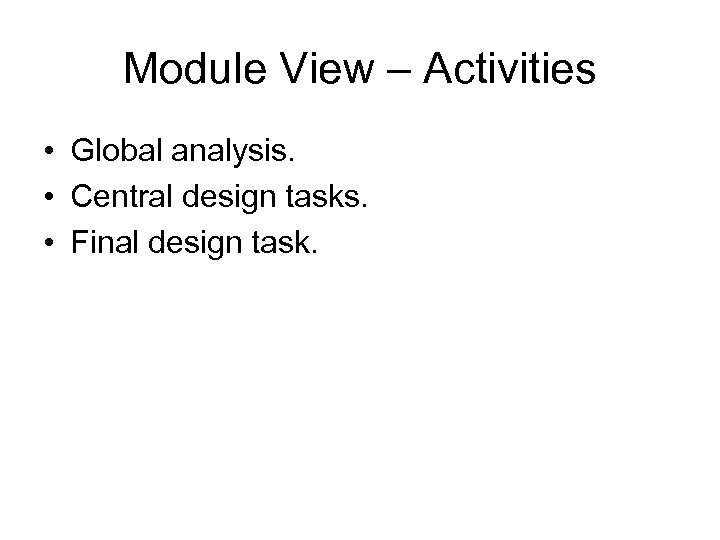 Module View – Activities

• Global analysis.
• Central design tasks.
• Final design task.